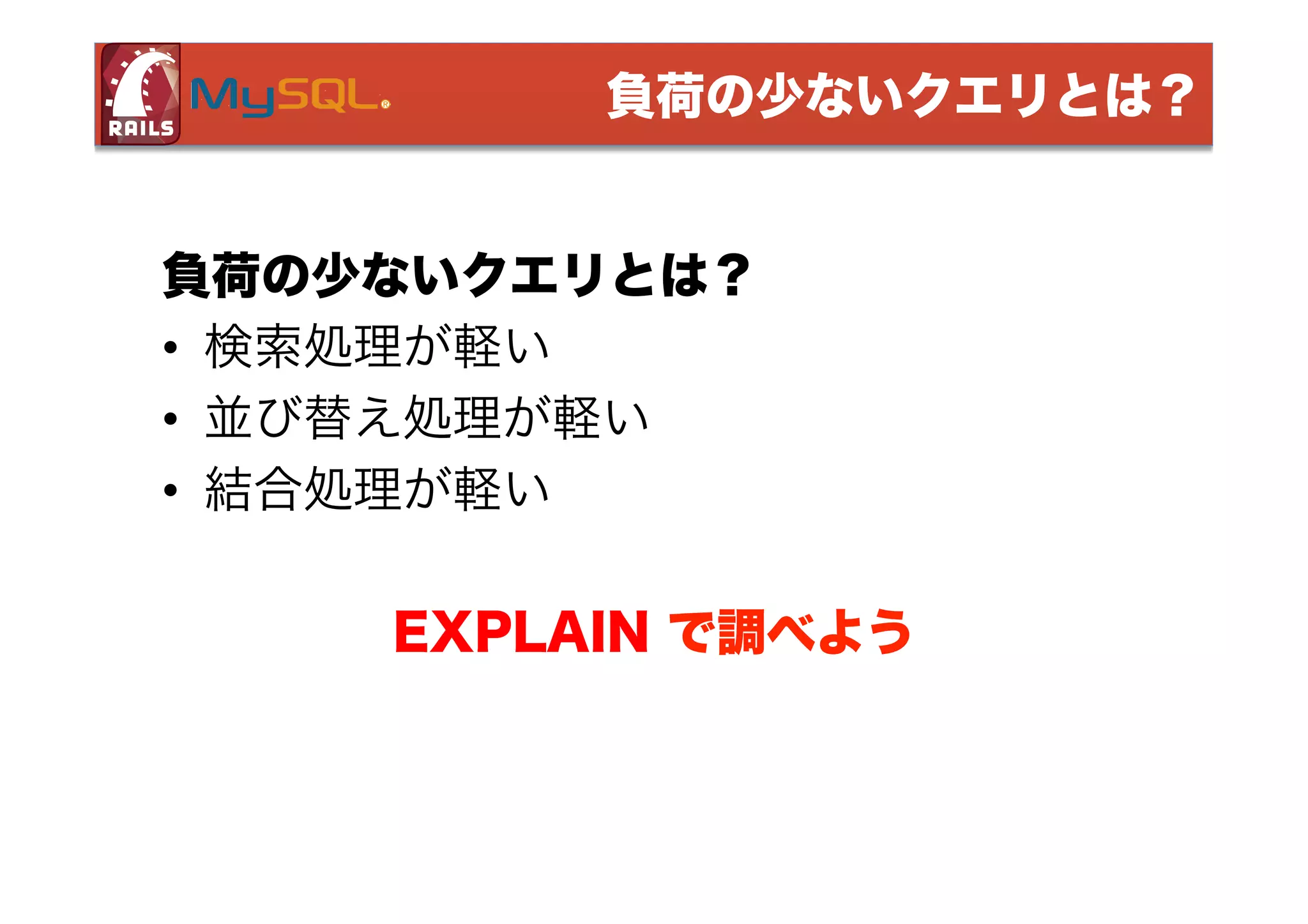 RAILS MySQL®

負荷の少ないクエリとは？

負荷の少ないクエリとは？

• 検索処理が軽い
• 並び替え処理が軽い
• 結合処理が軽い

EXPLAIN で調べよう